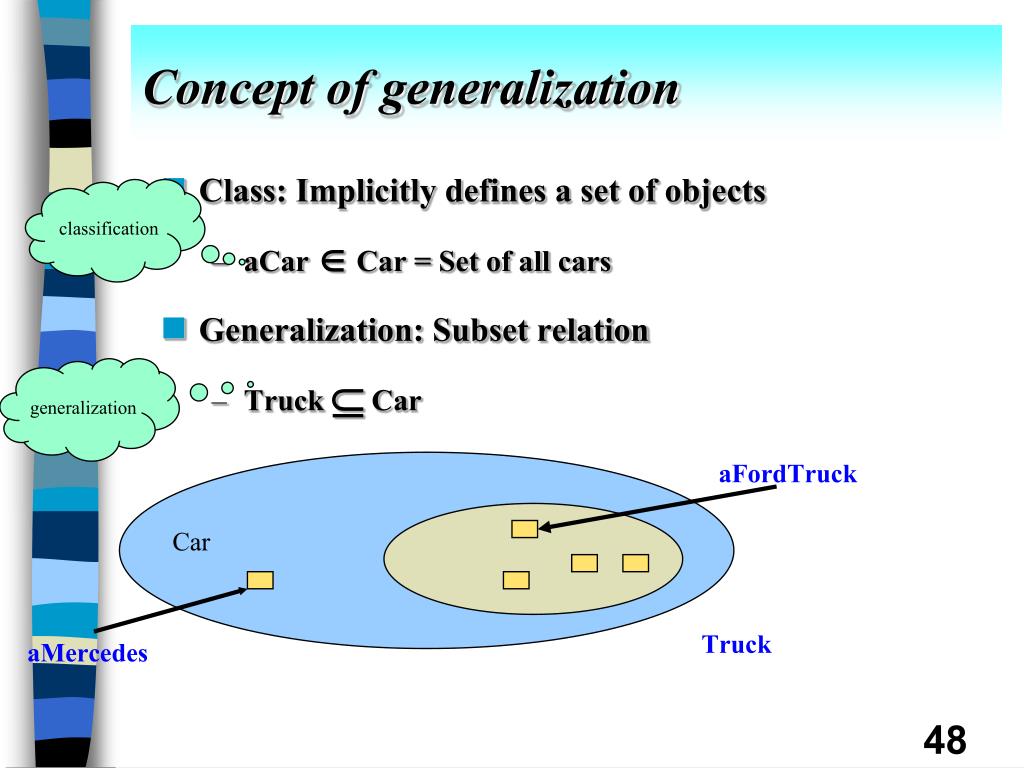 Concept of generalization

classification

Class: Implicitly defines a set of objects

– aCar $\in$ Car = Set of all cars

Generalization: Subset relation

generalization

– Truck $\subseteq$ Car

aFordTruck

Car

aMercedes

Truck

48